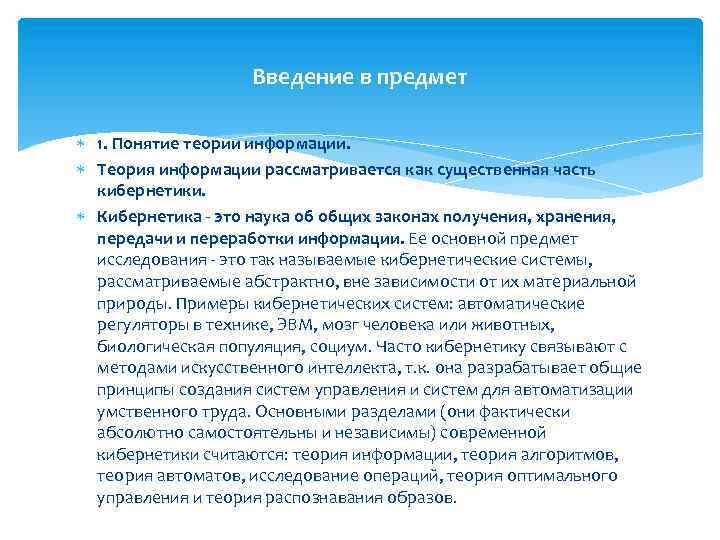 Введение в предмет

1. Понятие теории информации.

Теория информации рассматривается как существенная часть кибернетики.

Кибернетика - это наука об общих законах получения, хранения, передачи и переработки информации. Ее основной предмет исследования - это так называемые кибернетические системы, рассматриваемые абстрактно, вне зависимости от их материальной природы. Примеры кибернетических систем: автоматические регуляторы в технике, ЭВМ, мозг человека или животных, биологическая популяция, социум. Часто кибернетику связывают с методами искусственного интеллекта, т.к. она разрабатывает общие принципы создания систем управления и систем для автоматизации умственного труда. Основными разделами (они фактически абсолютно самостоятельны и независимы) современной кибернетики считаются: теория информации, теория алгоритмов, теория автоматов, исследование операций, теория оптимального управления и теория распознавания образов.